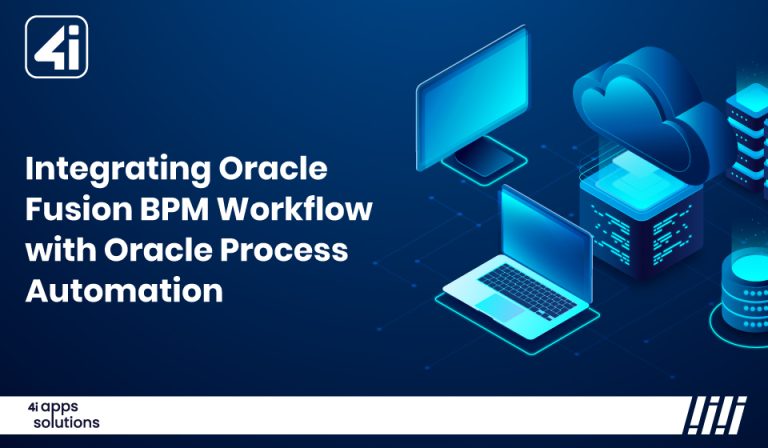 4i

Integrating Oracle Fusion BPM Workflow with Oracle Process Automation

4i apps solutions